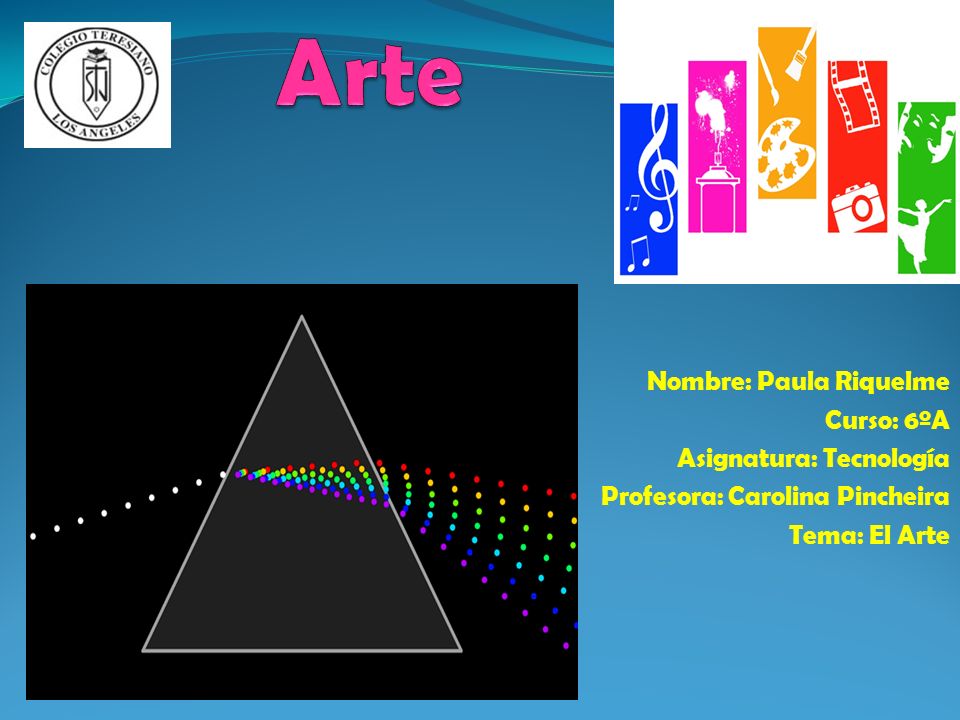 COLEGIO TERESIANO
STJ
LOS ANGELES

Arte

Nombre: Paula Riquelme
Curso: 6ºA
Asignatura: Tecnología
Profesora: Carolina Pincheira
Tema: El Arte